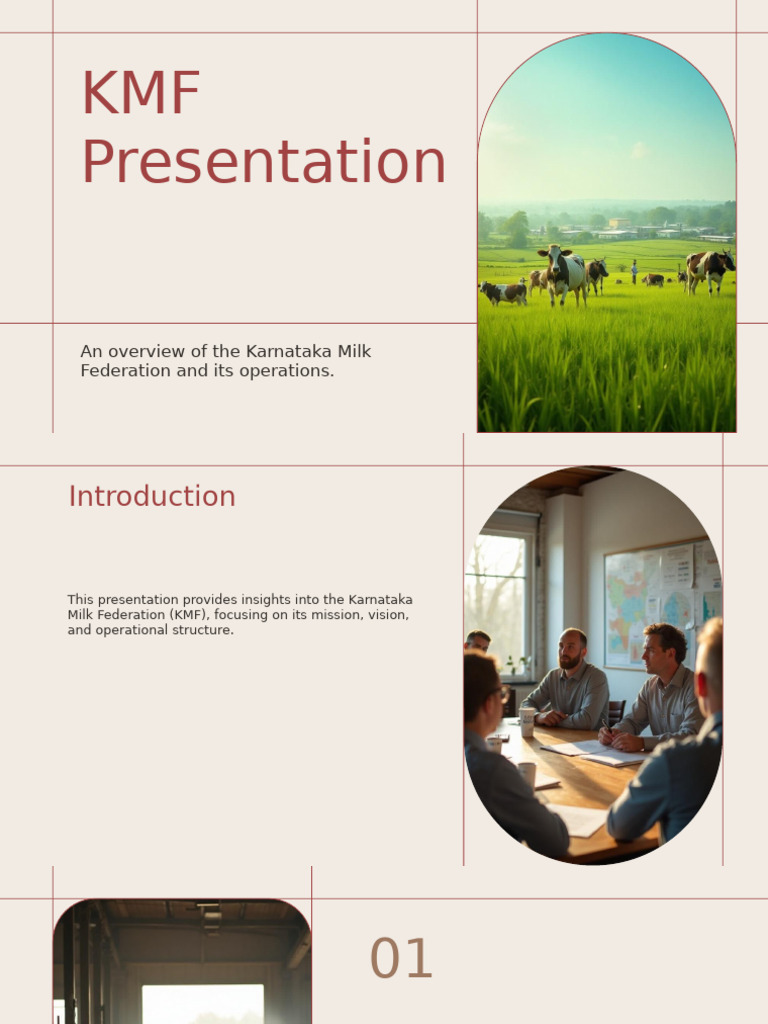 KMF Presentation

An overview of the Karnataka Milk Federation and its operations.

Introduction

This presentation provides insights into the Karnataka Milk Federation (KMF), focusing on its mission, vision, and operational structure.

01